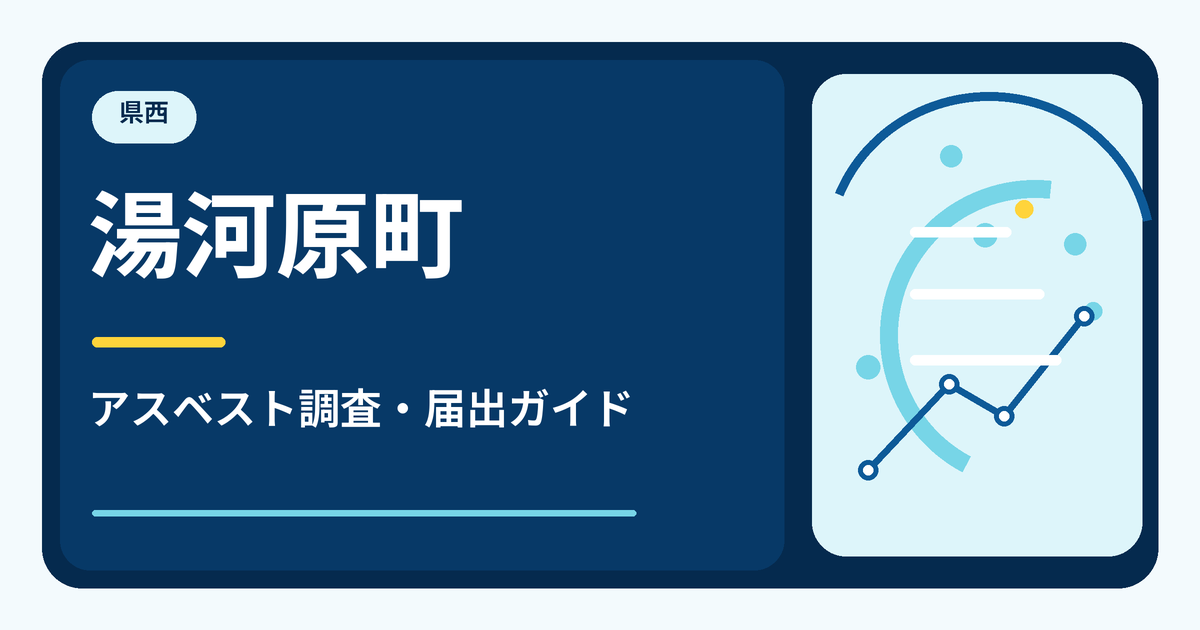 県西

湯河原町

アスベスト調査・届出ガイド